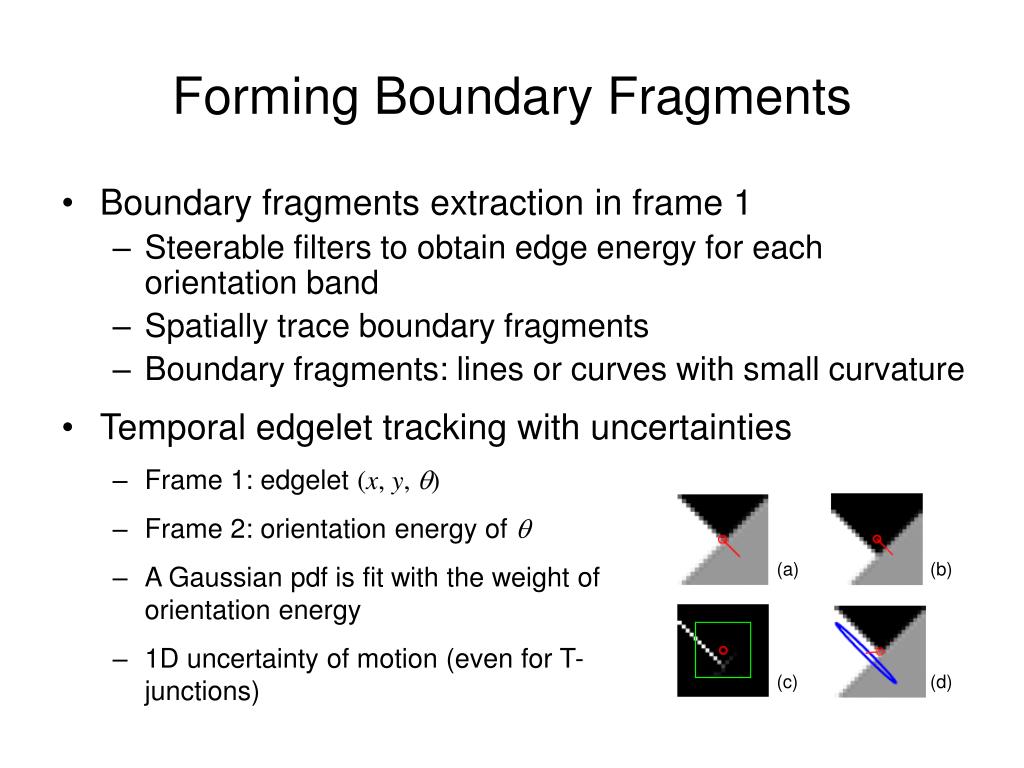 Forming Boundary Fragments

• Boundary fragments extraction in frame 1
  – Steerable filters to obtain edge energy for each orientation band
  – Spatially trace boundary fragments
  – Boundary fragments: lines or curves with small curvature

• Temporal edgelet tracking with uncertainties
  – Frame 1: edgelet $(x, y, \theta)$
  – Frame 2: orientation energy of $\theta$
  – A Gaussian pdf is fit with the weight of orientation energy
  – 1D uncertainty of motion (even for T-junctions)

(a)
(b)
(c)
(d)